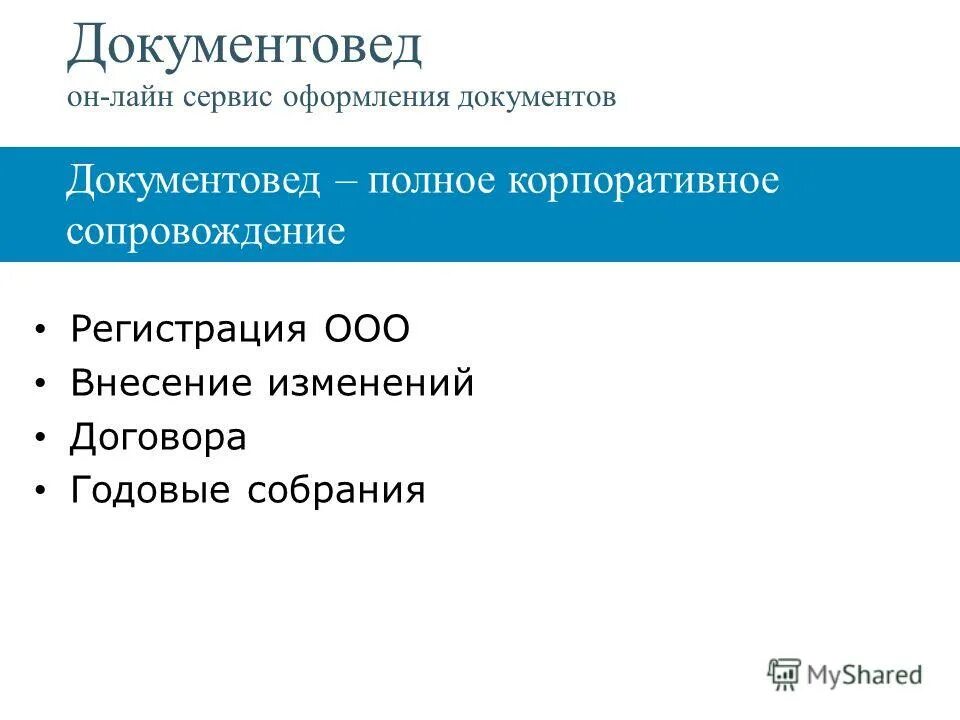 Документовед
он-лайн сервис оформления документов

Документовед – полное корпоративное сопровождение

• Регистрация ООО
• Внесение изменений
• Договора
• Годовые собрания

MyShared